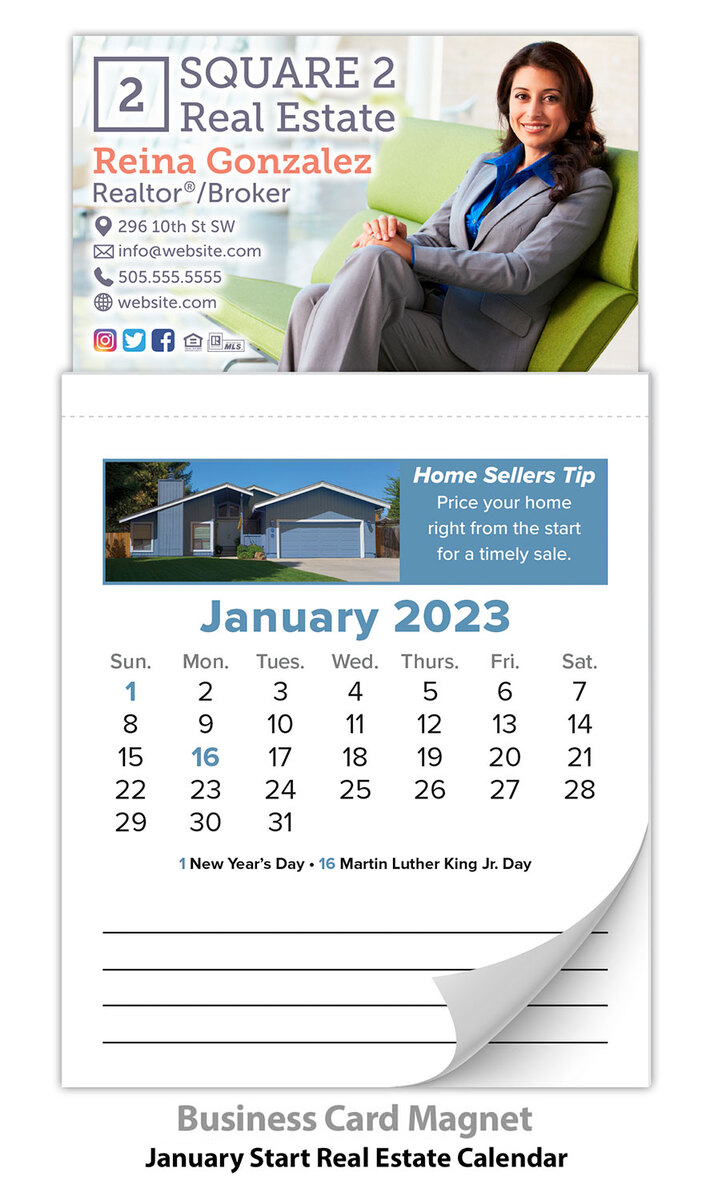 2 SQUARE 2 Real Estate

Reina Gonzalez

Realtor®/Broker

296 10th St SW

info@website.com

505.555.5555

website.com

MLS

Home Sellers Tip

Price your home right from the start for a timely sale.

January 2023

| Sun. | Mon. | Tues. | Wed. | Thurs. | Fri. | Sat. |
|---|---|---|---|---|---|---|
| 1 | 2 | 3 | 4 | 5 | 6 | 7 |
| 8 | 9 | 10 | 11 | 12 | 13 | 14 |
| 15 | 16 | 17 | 18 | 19 | 20 | 21 |
| 22 | 23 | 24 | 25 | 26 | 27 | 28 |
| 29 | 30 | 31 | | | | |

1 New Year's Day • 16 Martin Luther King Jr. Day

Business Card Magnet

January Start Real Estate Calendar